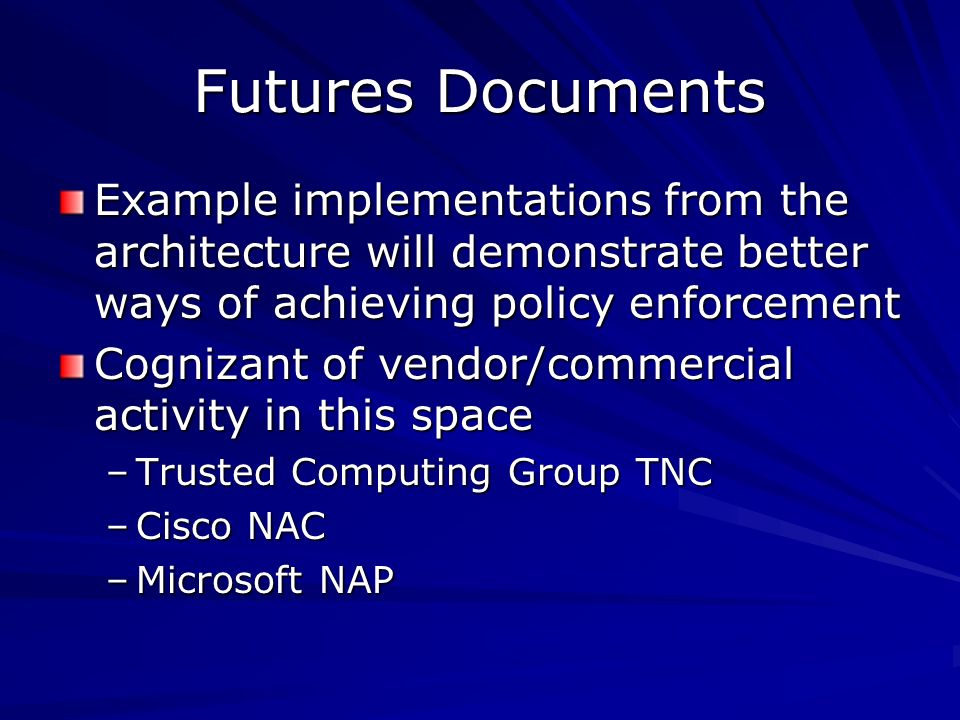 Futures Documents

Example implementations from the architecture will demonstrate better ways of achieving policy enforcement

Cognizant of vendor/commercial activity in this space

– Trusted Computing Group TNC
– Cisco NAC
– Microsoft NAP